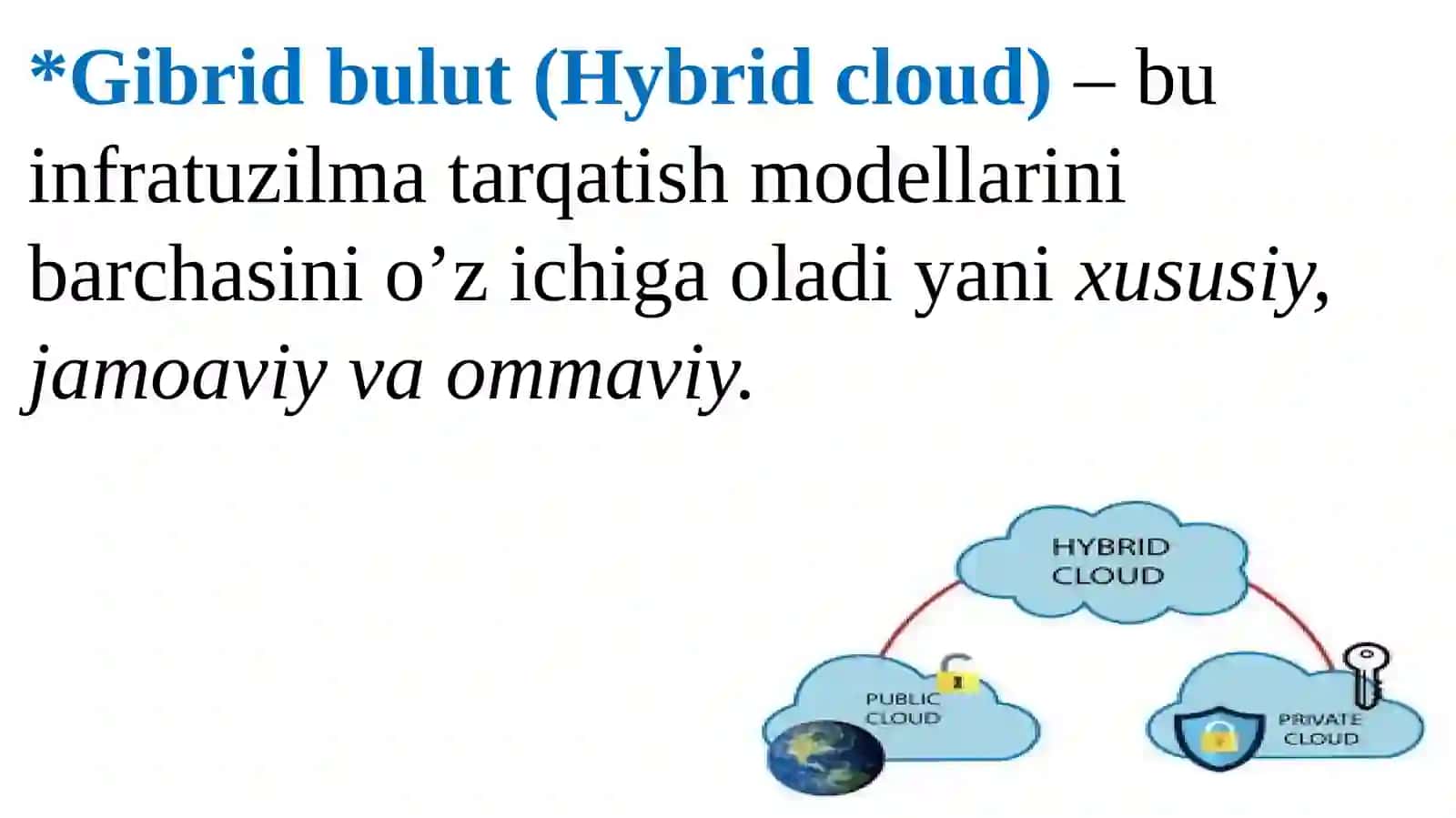 *Gibrid bulut (Hybrid cloud) – bu infratuzilma tarqatish modellarini barchasini o’z ichiga oladi yani xususiy, jamoaviy va ommaviy.

HYBRID CLOUD

PUBLIC CLOUD

PRIVATE CLOUD